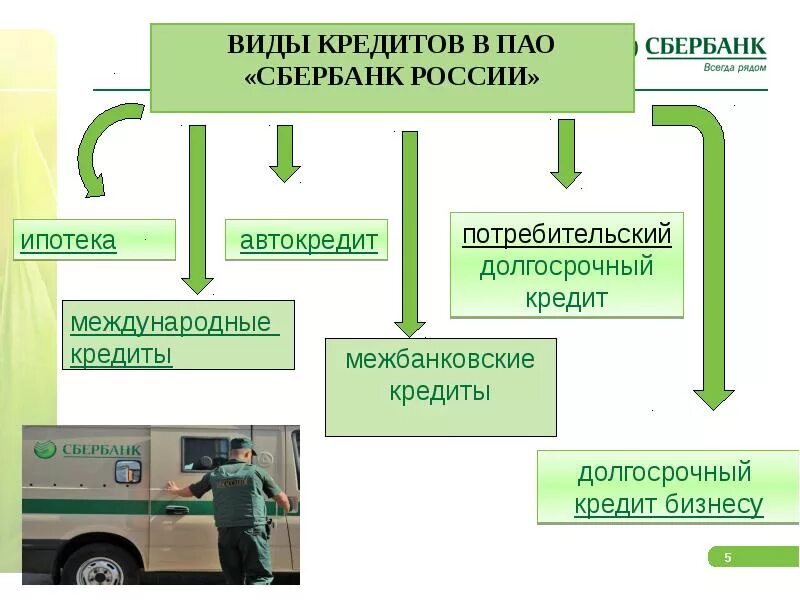 ВИДЫ КРЕДИТОВ В ПАО «СБЕРБАНК РОССИИ»

СБЕРБАНК
Всегда рядом

ипотека

автокредит

потребительский долгосрочный кредит

международные кредиты

межбанковские кредиты

долгосрочный кредит бизнесу

СБЕРБАНК

5